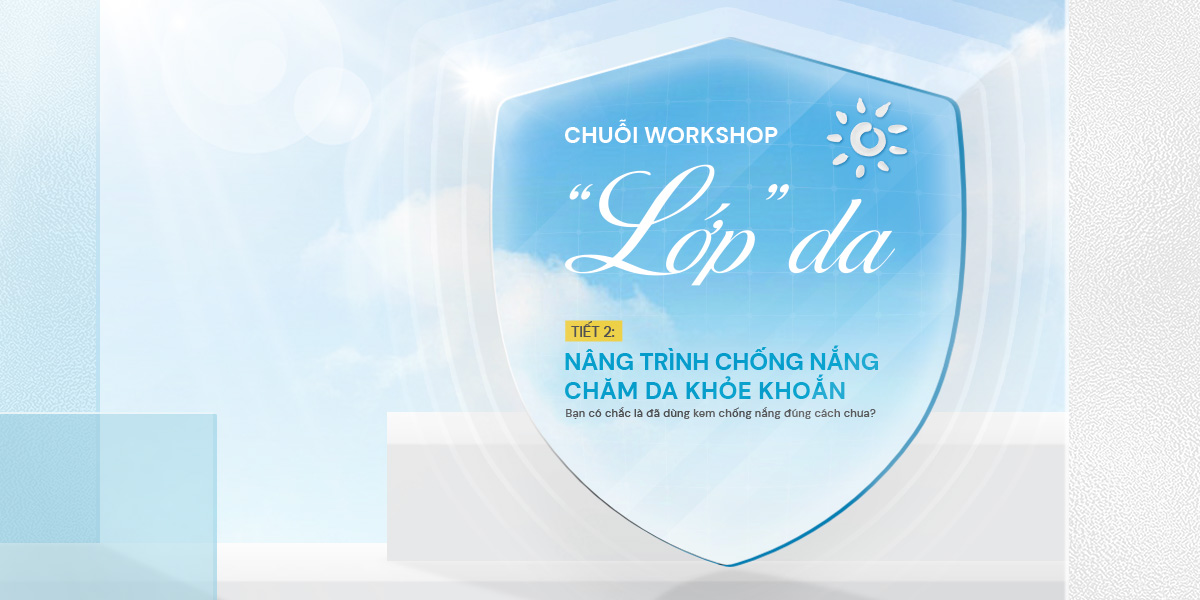 CHUỖI WORKSHOP

“Lớp” da

TIẾT 2:

NÂNG TRÌNH CHỐNG NẮNG CHĂM DA KHỎE KHOẮN

Bạn có chắc là đã dùng kem chống nắng đúng cách chưa?